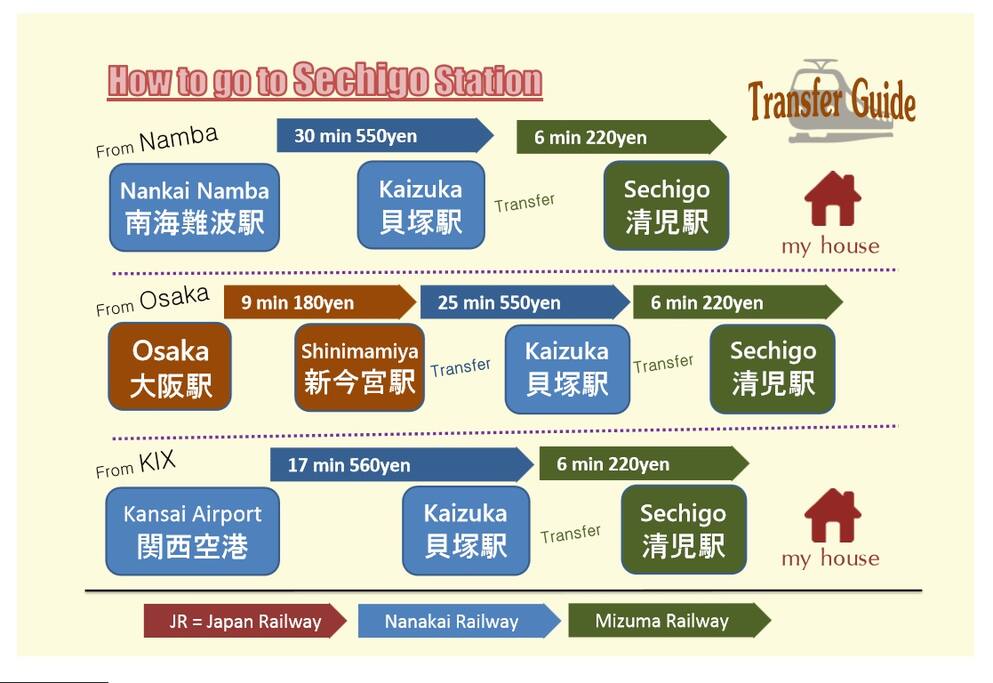 How to go to Sechigo Station

Transfer Guide

From Namba

30 min 550yen

6 min 220yen

Nankai Namba
南海難波駅

Kaizuka
貝塚駅

Transfer

Sechigo
清児駅

my house

From Osaka

9 min 180yen

25 min 550yen

6 min 220yen

Osaka
大阪駅

Shinimamiya
新今宮駅

Transfer

Kaizuka
貝塚駅

Transfer

Sechigo
清児駅

From KIX

17 min 560yen

6 min 220yen

Kansai Airport
関西空港

Kaizuka
貝塚駅

Transfer

Sechigo
清児駅

my house

JR = Japan Railway

Nanakai Railway

Mizuma Railway